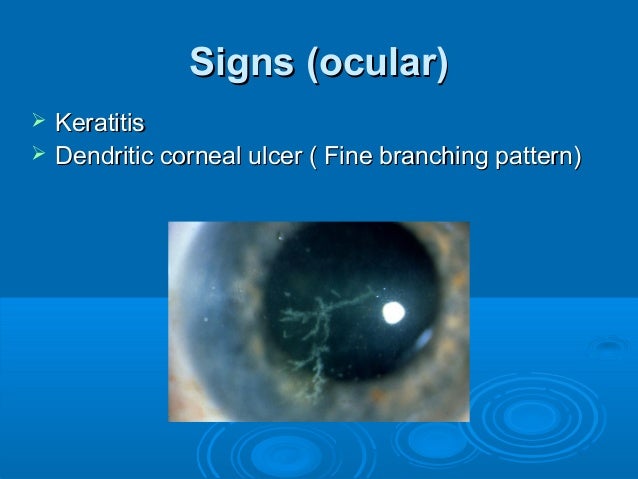 Signs (ocular)

➢ Keratitis
➢ Dendritic corneal ulcer ( Fine branching pattern)